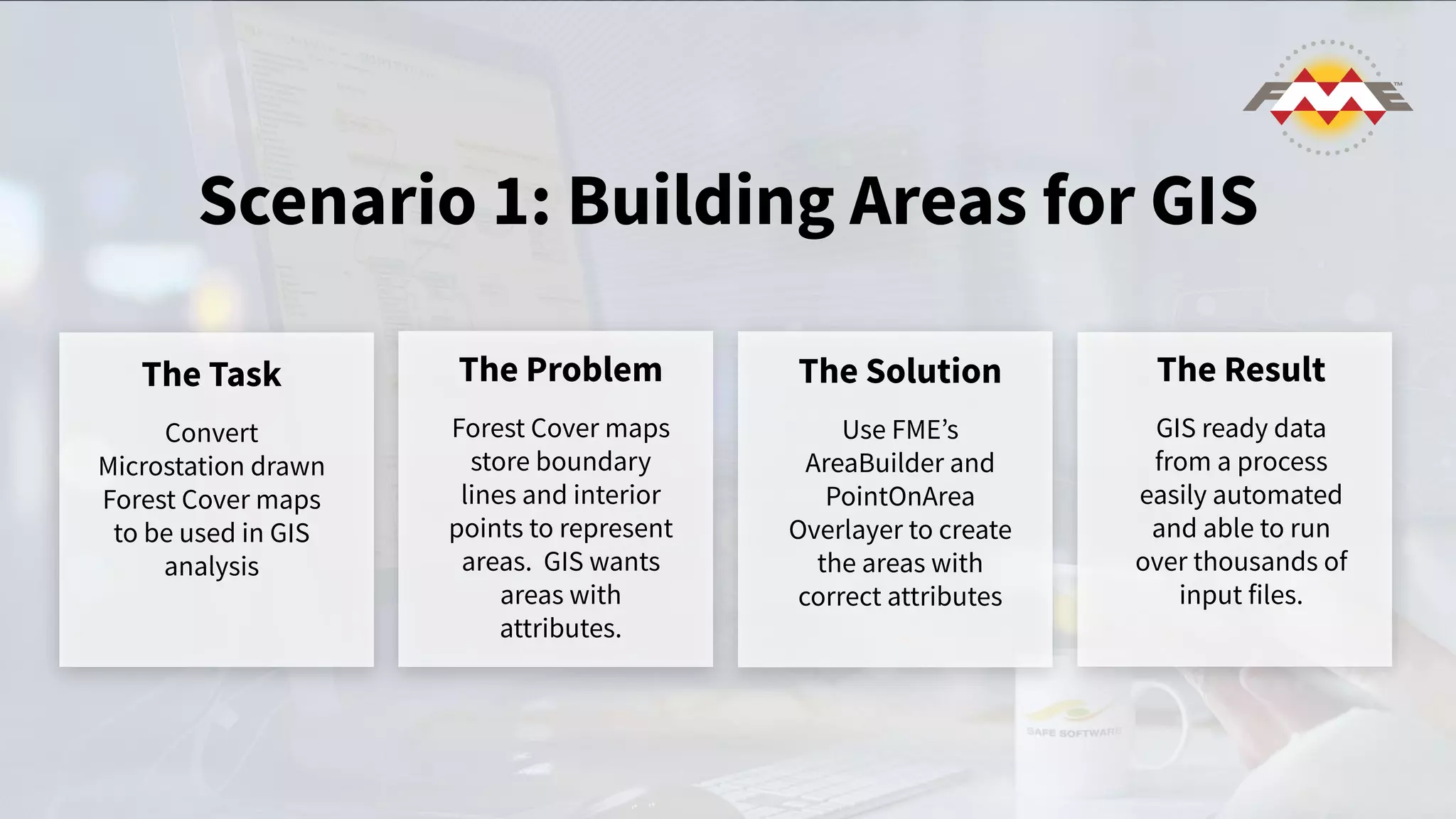 FME™

Scenario 1: Building Areas for GIS

The Task

Convert Microstation drawn Forest Cover maps to be used in GIS analysis

The Problem

Forest Cover maps store boundary lines and interior points to represent areas. GIS wants areas with attributes.

The Solution

Use FME's AreaBuilder and PointOnArea Overlayer to create the areas with correct attributes

The Result

GIS ready data from a process easily automated and able to run over thousands of input files.

SAFE SOFTWARE